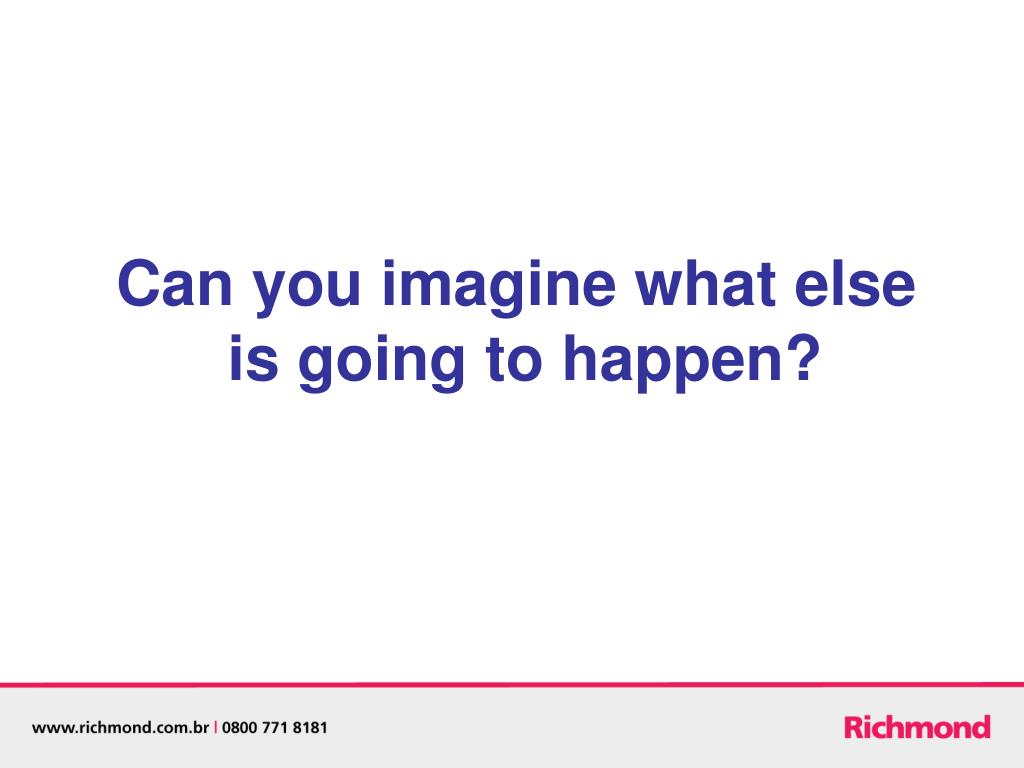 Can you imagine what else is going to happen?

www.richmond.com.br | 0800 771 8181

Richmond